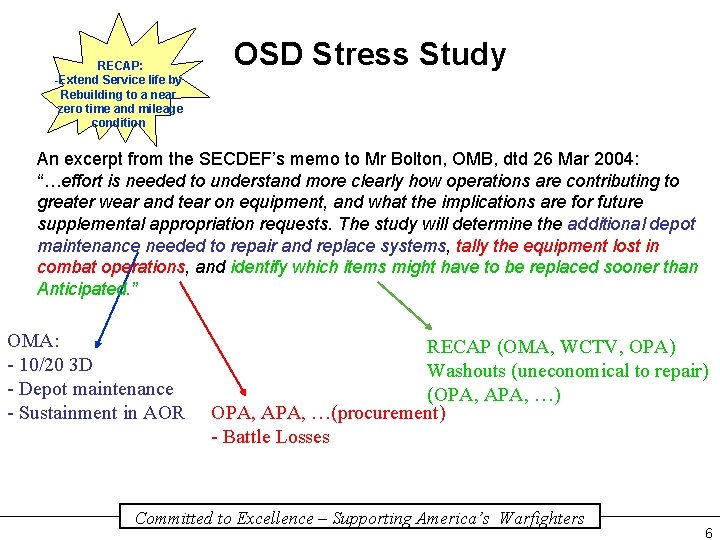 RECAP:
-Extend Service life by Rebuilding to a near zero time and mileage condition

OSD Stress Study

An excerpt from the SECDEF's memo to Mr Bolton, OMB, dtd 26 Mar 2004:
"…effort is needed to understand more clearly how operations are contributing to greater wear and tear on equipment, and what the implications are for future supplemental appropriation requests. The study will determine the additional depot maintenance needed to repair and replace systems, tally the equipment lost in combat operations, and identify which items might have to be replaced sooner than Anticipated."

OMA:
- 10/20 3D
- Depot maintenance
- Sustainment in AOR

OPA, APA, …(procurement)
- Battle Losses

RECAP (OMA, WCTV, OPA)
Washouts (uneconomical to repair)
(OPA, APA, …)

Committed to Excellence – Supporting America's Warfighters

6